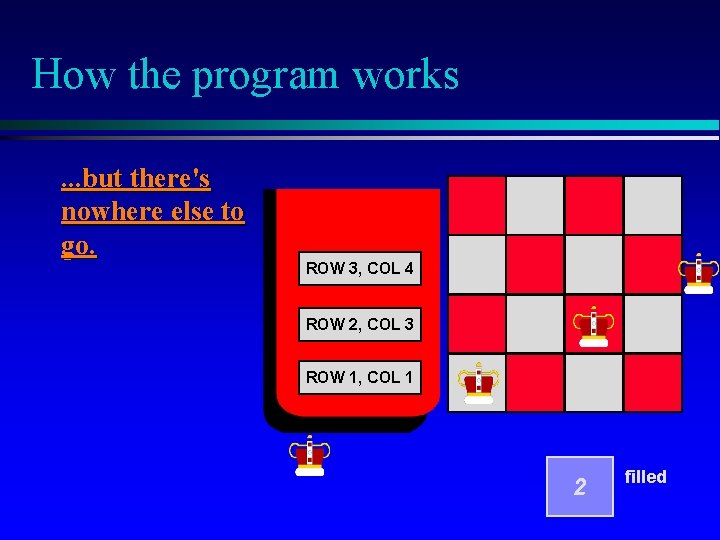 How the program works

...but there's nowhere else to go.

ROW 3, COL 4

ROW 2, COL 3

ROW 1, COL 1

2

filled